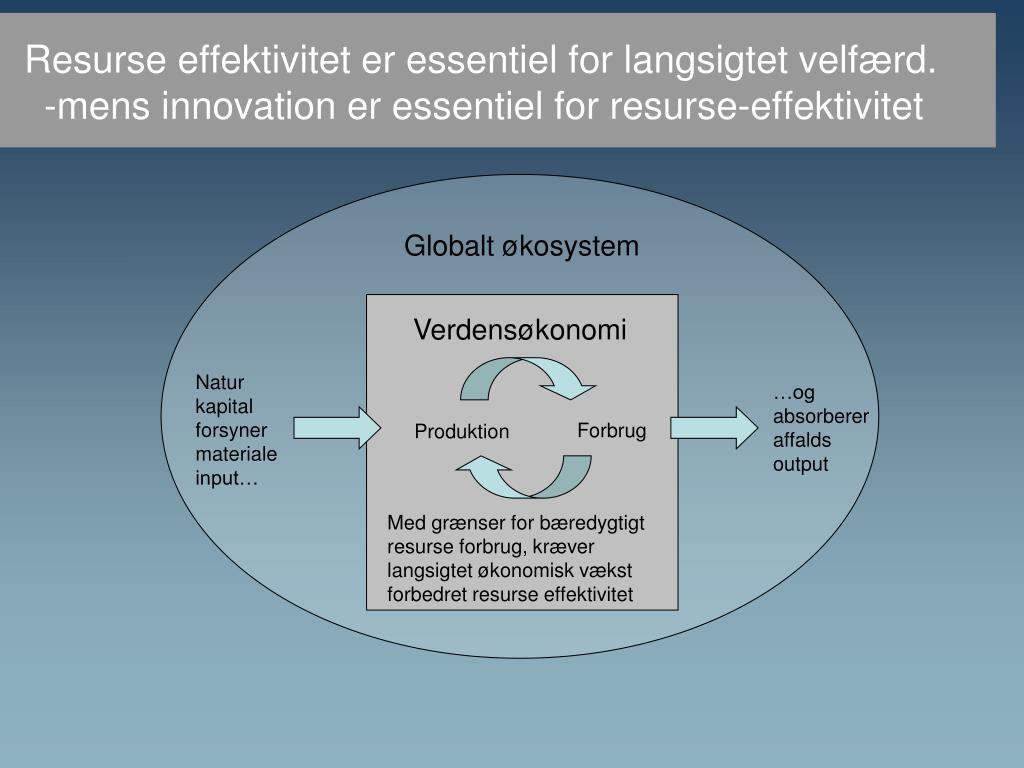 Resurse effektivitet er essentiel for langsigtet velfærd.
-mens innovation er essentiel for resurse-effektivitet

Globalt økosystem

Verdensøkonomi

Natur kapital forsyner materiale input…

Produktion

Forbrug

…og absorberer affalds output

Med grænser for bæredygtigt resurse forbrug, kræver langsigtet økonomisk vækst forbedret resurse effektivitet